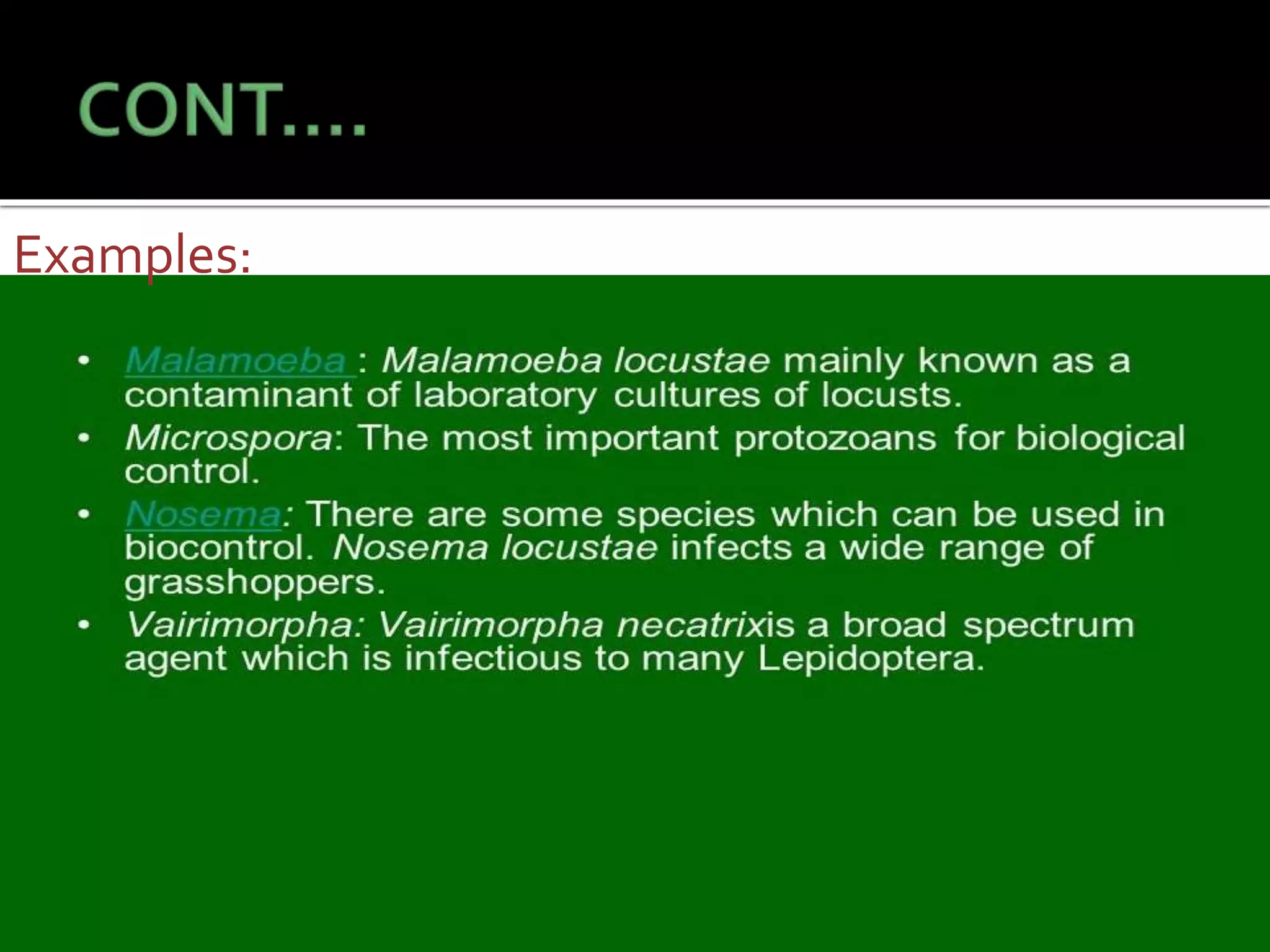 CONT....

Examples:

• Malamoeba : Malamoeba locustae mainly known as a contaminant of laboratory cultures of locusts.
• Microspora: The most important protozoans for biological control.
• Nosema: There are some species which can be used in biocontrol. Nosema locustae infects a wide range of grasshoppers.
• Vairimorpha: Vairimorpha necatrixis a broad spectrum agent which is infectious to many Lepidoptera.